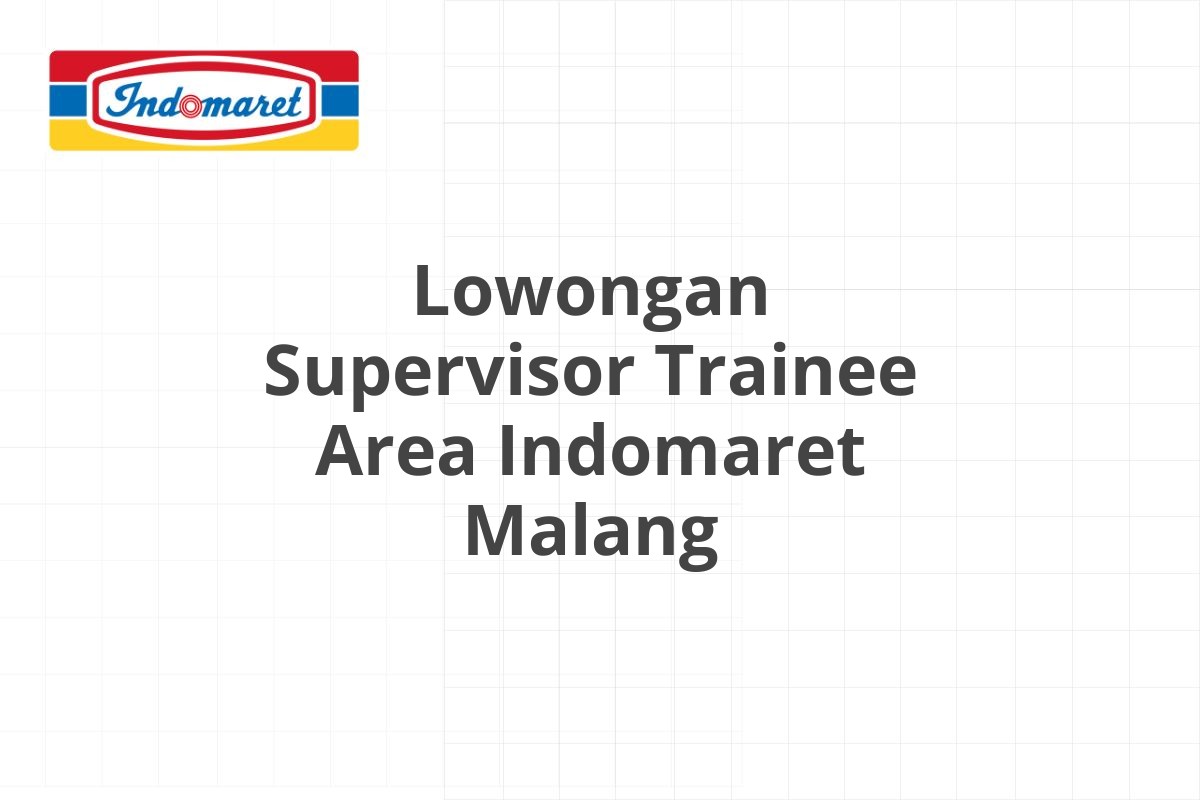 Indomaret

Lowongan Supervisor Trainee Area Indomaret Malang